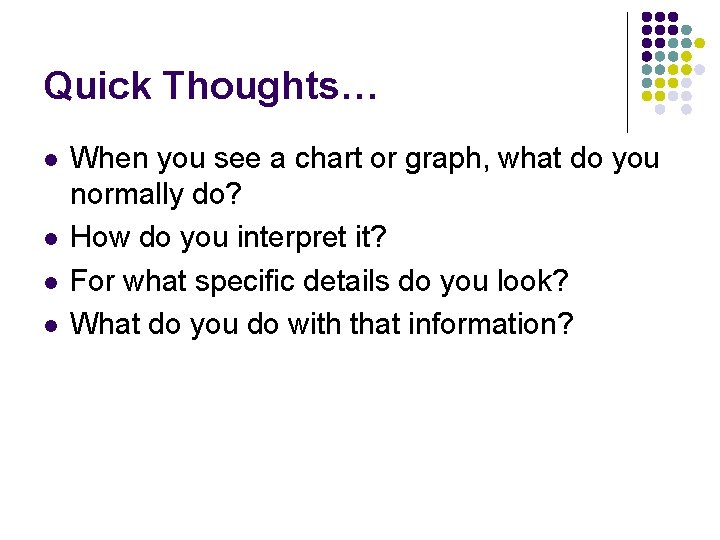 Quick Thoughts…

- When you see a chart or graph, what do you normally do?
- How do you interpret it?
- For what specific details do you look?
- What do you do with that information?